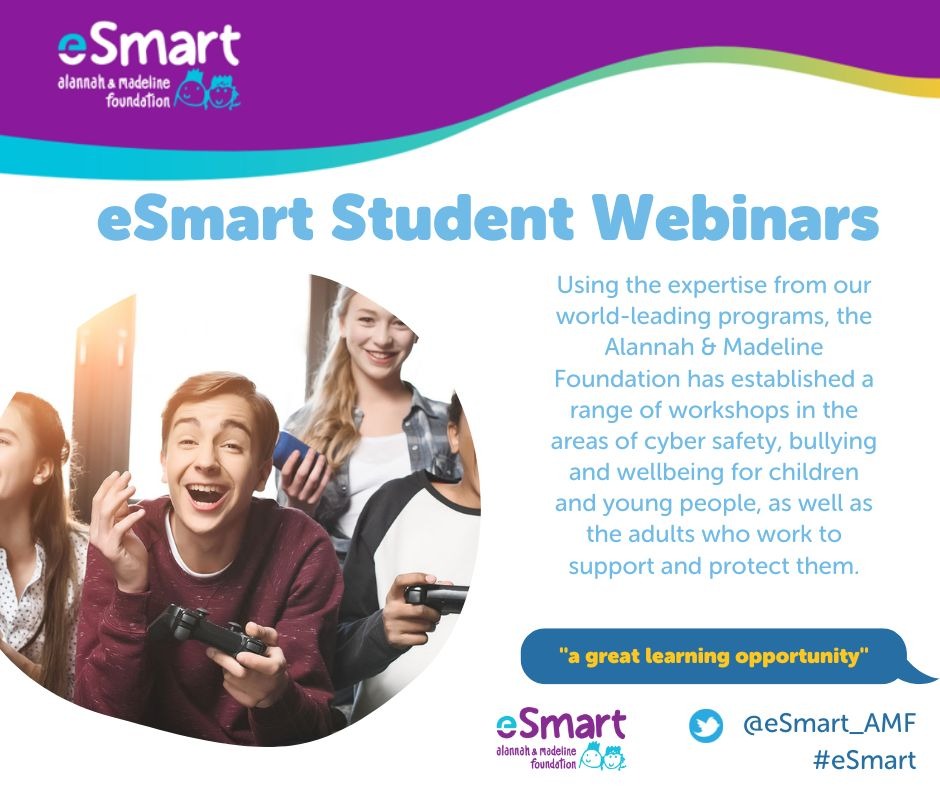 eSmart
alannah & madeline foundation

eSmart Student Webinars

Using the expertise from our world-leading programs, the Alannah & Madeline Foundation has established a range of workshops in the areas of cyber safety, bullying and wellbeing for children and young people, as well as the adults who work to support and protect them.

"a great learning opportunity"

eSmart
alannah & madeline foundation

@eSmart_AMF
#eSmart